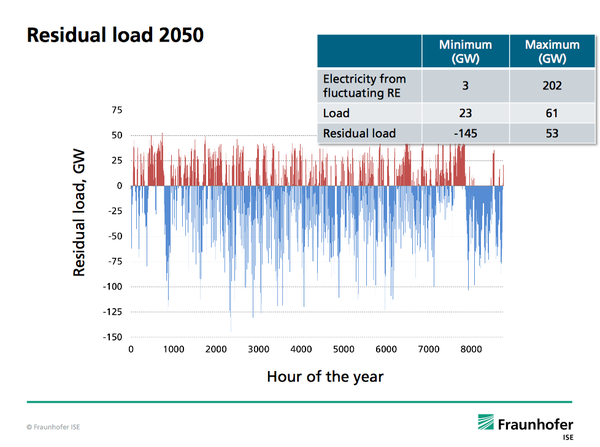 Residual load 2050

| | Minimum (GW) | Maximum (GW) |
|---|---|---|
| Electricity from fluctuating RE | 3 | 202 |
| Load | 23 | 61 |
| Residual load | -145 | 53 |

Residual load, GW

75
50
25
0
-25
-50
-75
-100
-125
-150

0 1000 2000 3000 4000 5000 6000 7000 8000

Hour of the year

© Fraunhofer ISE

Fraunhofer ISE